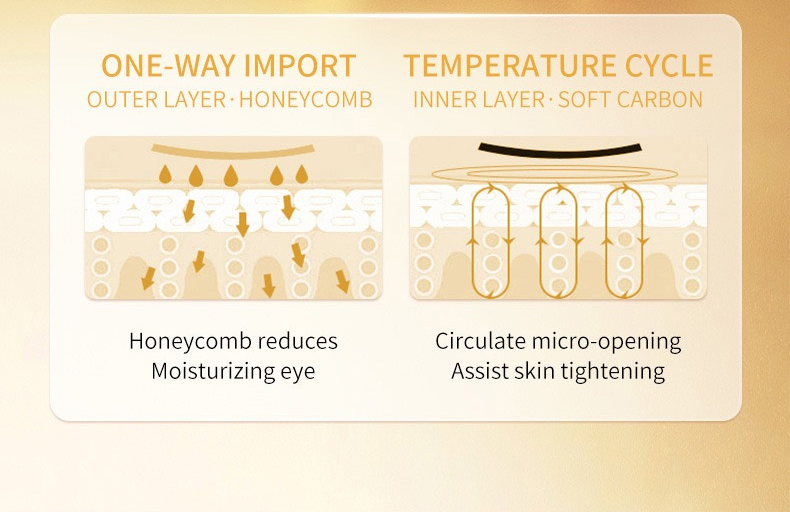 ONE-WAY IMPORT
OUTER LAYER · HONEYCOMB

Honeycomb reduces
Moisturizing eye

TEMPERATURE CYCLE
INNER LAYER · SOFT CARBON

Circulate micro-opening
Assist skin tightening